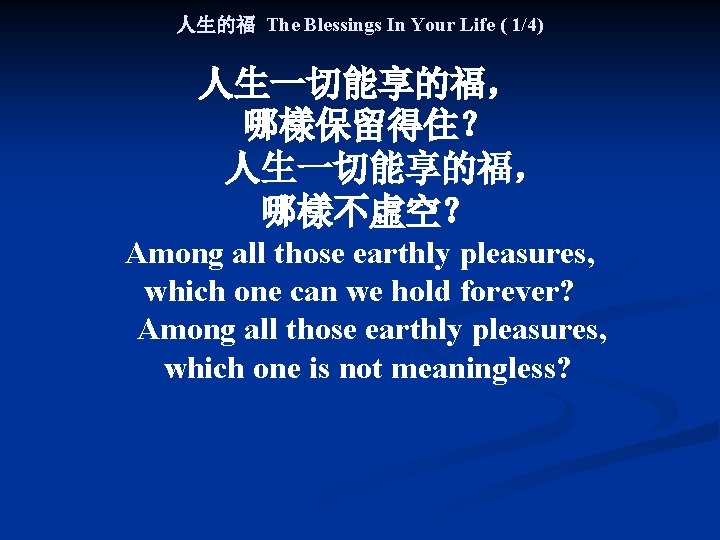 人生的福 The Blessings In Your Life ( 1/4)

人生一切能享的福，
哪樣保留得住？
人生一切能享的福，
哪樣不虛空？
Among all those earthly pleasures,
which one can we hold forever?
Among all those earthly pleasures,
which one is not meaningless?